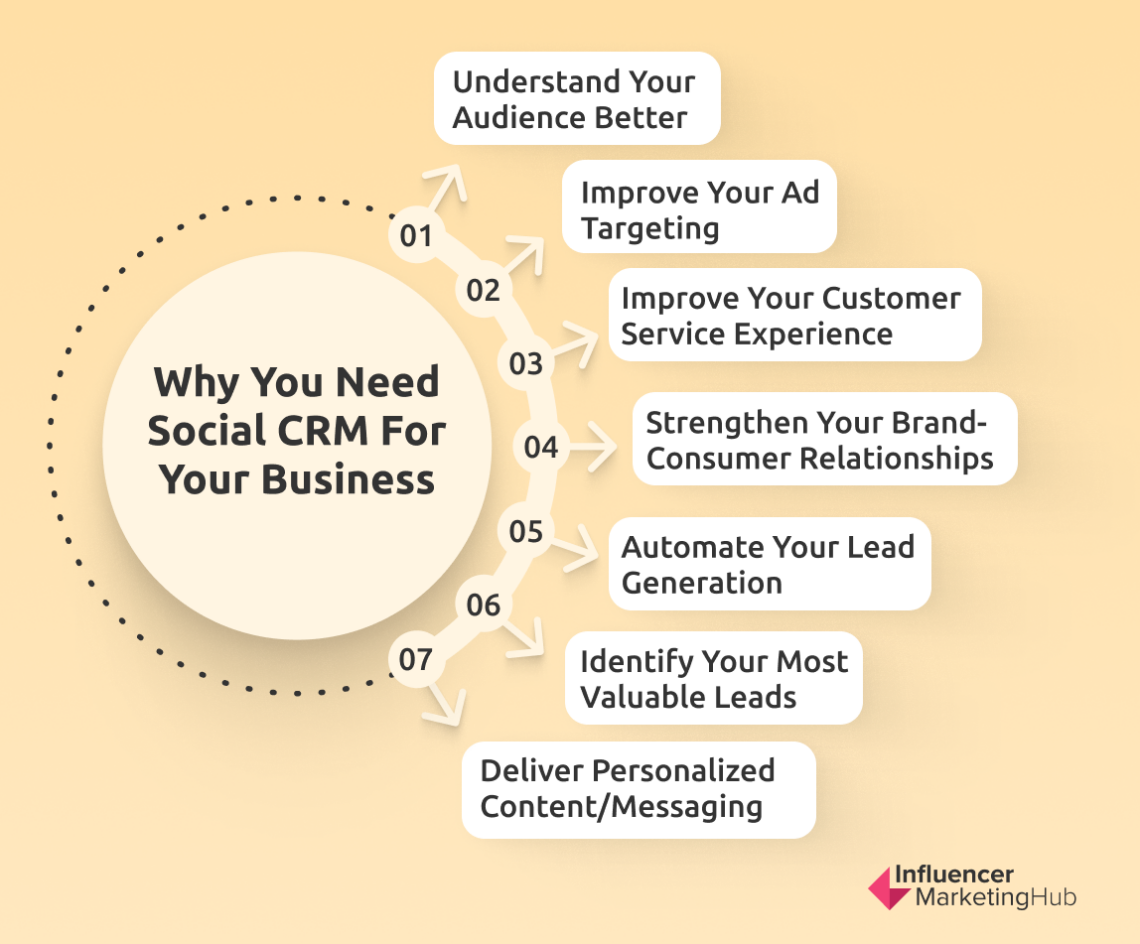 Why You Need Social CRM For Your Business

01
Understand Your Audience Better

02
Improve Your Ad Targeting

03
Improve Your Customer Service Experience

04
Strengthen Your Brand-Consumer Relationships

05
Automate Your Lead Generation

06
Identify Your Most Valuable Leads

07
Deliver Personalized Content/Messaging

Influencer MarketingHub